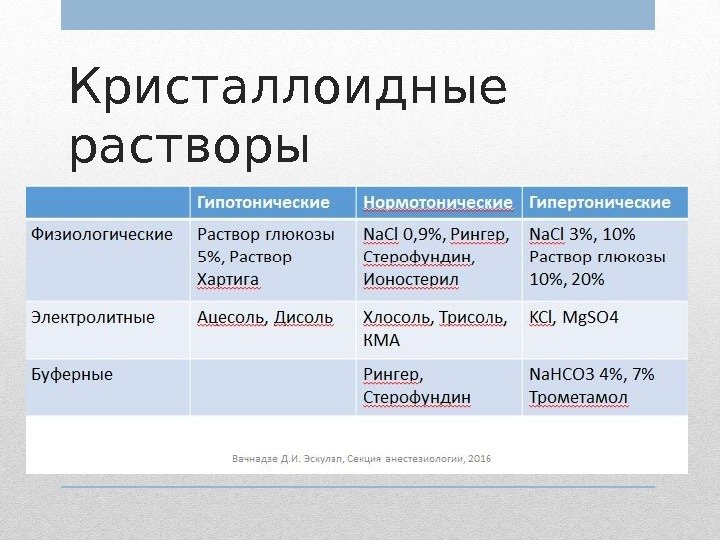 Кристаллоидные растворы

| | Гипотонические | Нормотонические | Гипертонические |
|---|---|---|---|
| Физиологические | Раствор глюкозы 5%, Раствор Хартига | NaCl 0,9%, Рингер, Стерофундин, Ионостерил | NaCl 3%, 10% Раствор глюкозы 10%, 20% |
| Электролитные | Ацесоль, Дисоль | Хлосоль, Трисоль, КМА | KCl, MgSO4 |
| Буферные | | Рингер, Стерофундин | NaHCO3 4%, 7% Трометамол |

Вачнадзе Д.И. Эскулап, Секция анестезиологии, 2016